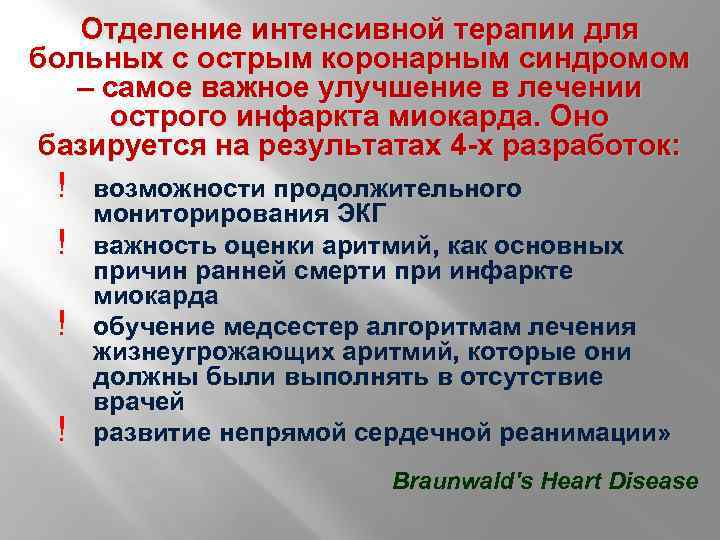 Отделение интенсивной терапии для больных с острым коронарным синдромом – самое важное улучшение в лечении острого инфаркта миокарда. Оно базируется на результатах 4-х разработок:

! возможности продолжительного мониторирования ЭКГ

! важность оценки аритмий, как основных причин ранней смерти при инфаркте миокарда

! обучение медсестер алгоритмам лечения жизнеугрожающих аритмий, которые они должны были выполнять в отсутствие врачей

! развитие непрямой сердечной реанимации»

Braunwald's Heart Disease